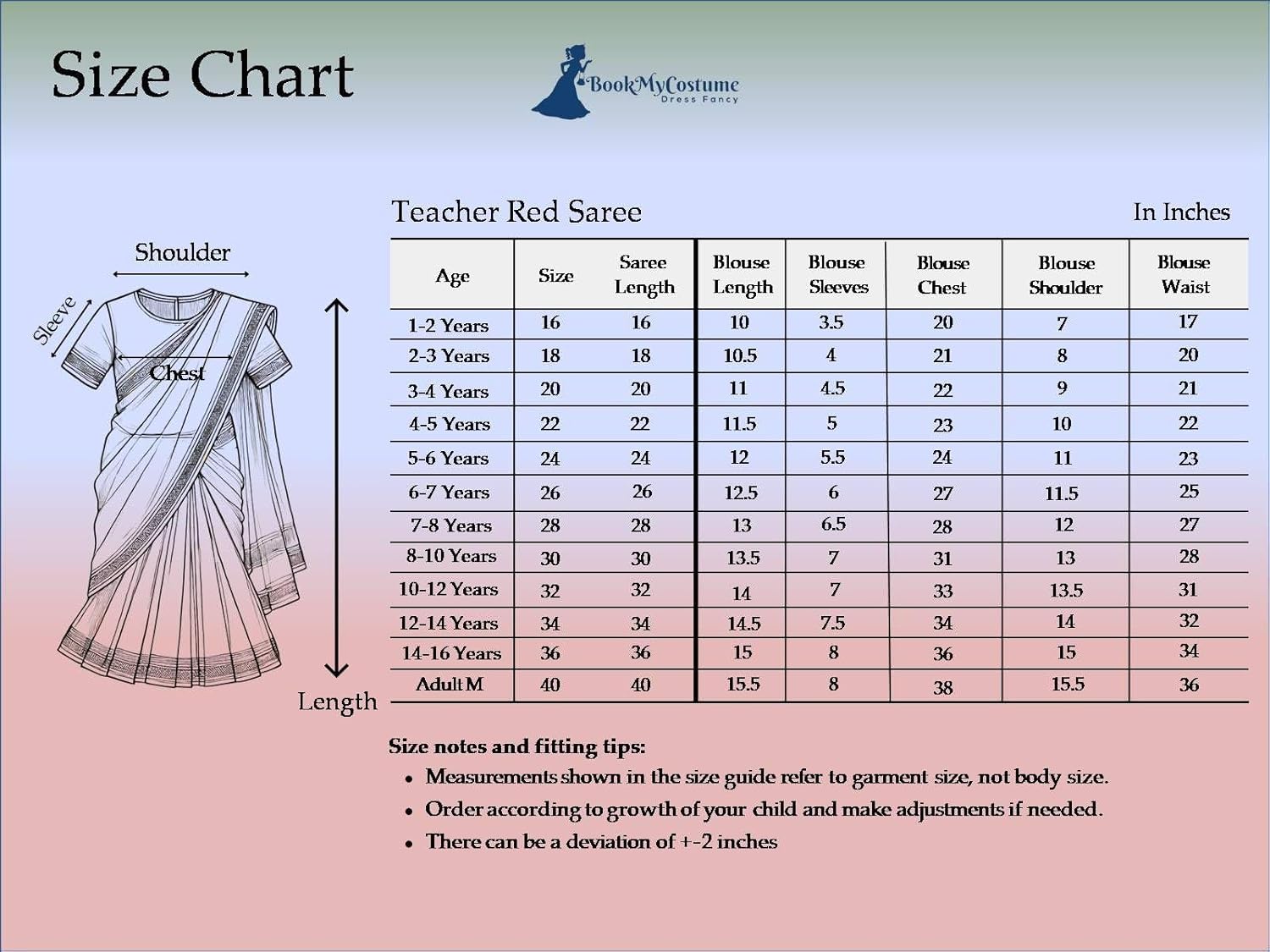 Size Chart

BookMyCostume
Dress Fancy

Shoulder

Sleeve

Chest

Length

Teacher Red Saree

In Inches

| Age | Size | Saree Length | Blouse Length | Blouse Sleeves | Blouse Chest | Blouse Shoulder | Blouse Waist |
|---|---|---|---|---|---|---|---|
| 1-2 Years | 16 | 16 | 10 | 3.5 | 20 | 7 | 17 |
| 2-3 Years | 18 | 18 | 10.5 | 4 | 21 | 8 | 20 |
| 3-4 Years | 20 | 20 | 11 | 4.5 | 22 | 9 | 21 |
| 4-5 Years | 22 | 22 | 11.5 | 5 | 23 | 10 | 22 |
| 5-6 Years | 24 | 24 | 12 | 5.5 | 24 | 11 | 23 |
| 6-7 Years | 26 | 26 | 12.5 | 6 | 27 | 11.5 | 25 |
| 7-8 Years | 28 | 28 | 13 | 6.5 | 28 | 12 | 27 |
| 8-10 Years | 30 | 30 | 13.5 | 7 | 31 | 13 | 28 |
| 10-12 Years | 32 | 32 | 14 | 7 | 33 | 13.5 | 31 |
| 12-14 Years | 34 | 34 | 14.5 | 7.5 | 34 | 14 | 32 |
| 14-16 Years | 36 | 36 | 15 | 8 | 36 | 15 | 34 |
| Adult M | 40 | 40 | 15.5 | 8 | 38 | 15.5 | 36 |

Size notes and fitting tips:
• Measurements shown in the size guide refer to garment size, not body size.
• Order according to growth of your child and make adjustments if needed.
• There can be a deviation of +-2 inches